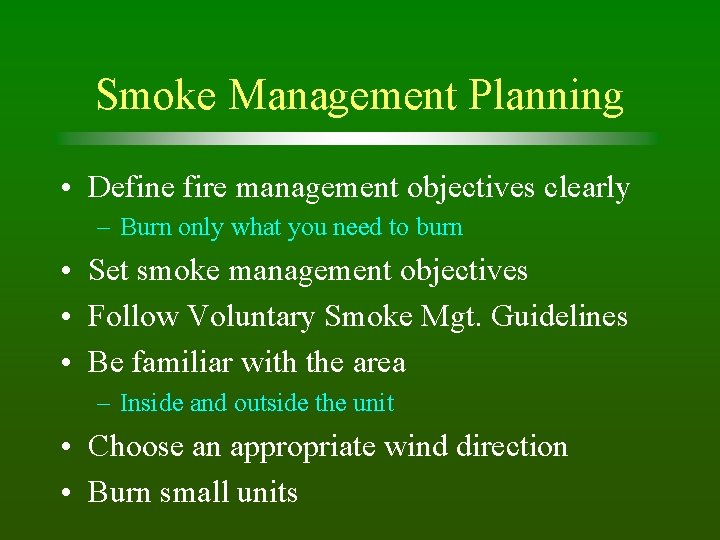 Smoke Management Planning

• Define fire management objectives clearly
– Burn only what you need to burn
• Set smoke management objectives
• Follow Voluntary Smoke Mgt. Guidelines
• Be familiar with the area
– Inside and outside the unit
• Choose an appropriate wind direction
• Burn small units